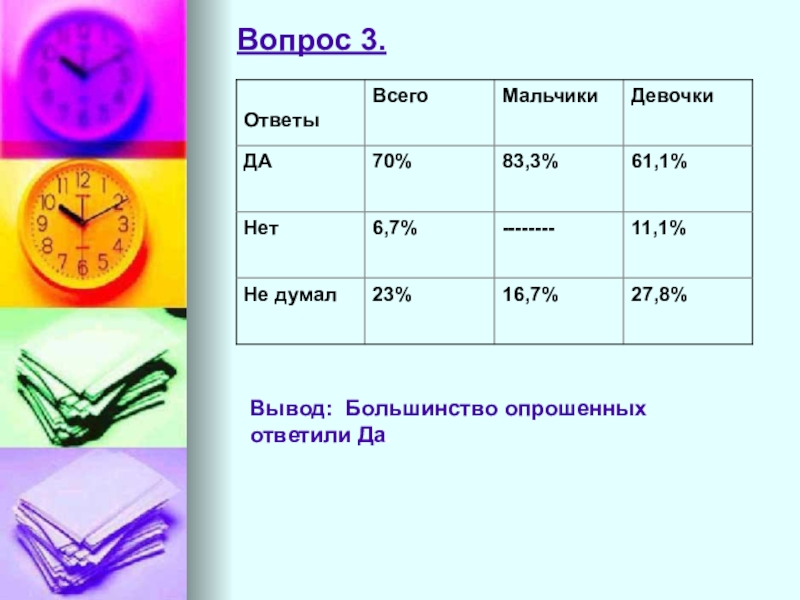 Вопрос 3.

| Ответы | Всего | Мальчики | Девочки |
|---|---|---|---|
| ДА | 70% | 83,3% | 61,1% |
| Нет | 6,7% | -------- | 11,1% |
| Не думал | 23% | 16,7% | 27,8% |

Вывод: Большинство опрошенных ответили Да